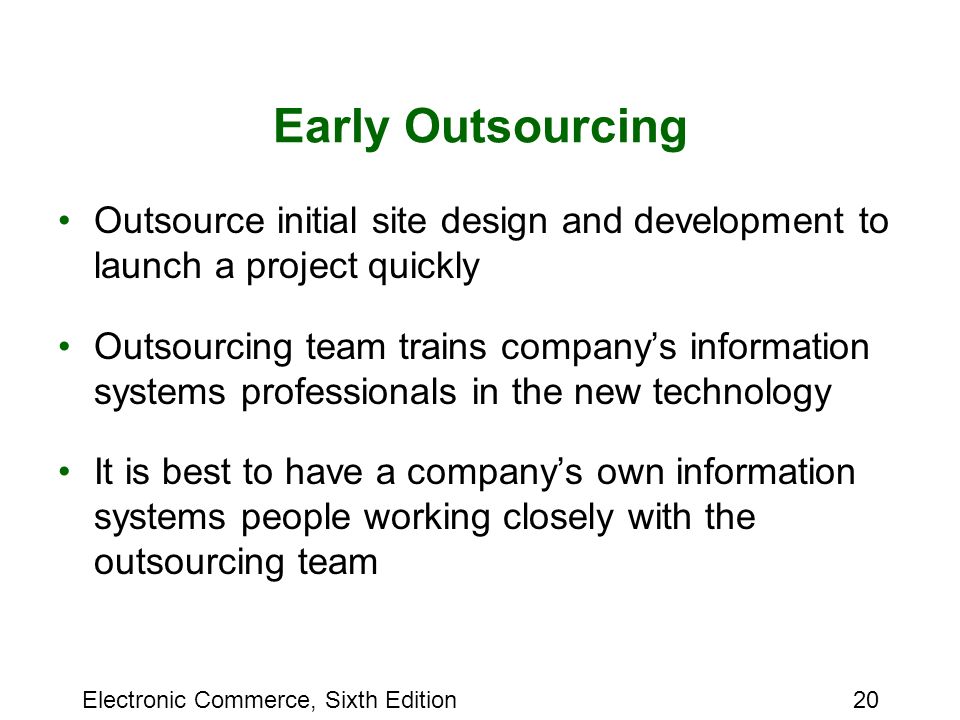 Early Outsourcing

• Outsource initial site design and development to launch a project quickly

• Outsourcing team trains company’s information systems professionals in the new technology

• It is best to have a company’s own information systems people working closely with the outsourcing team

Electronic Commerce, Sixth Edition

20